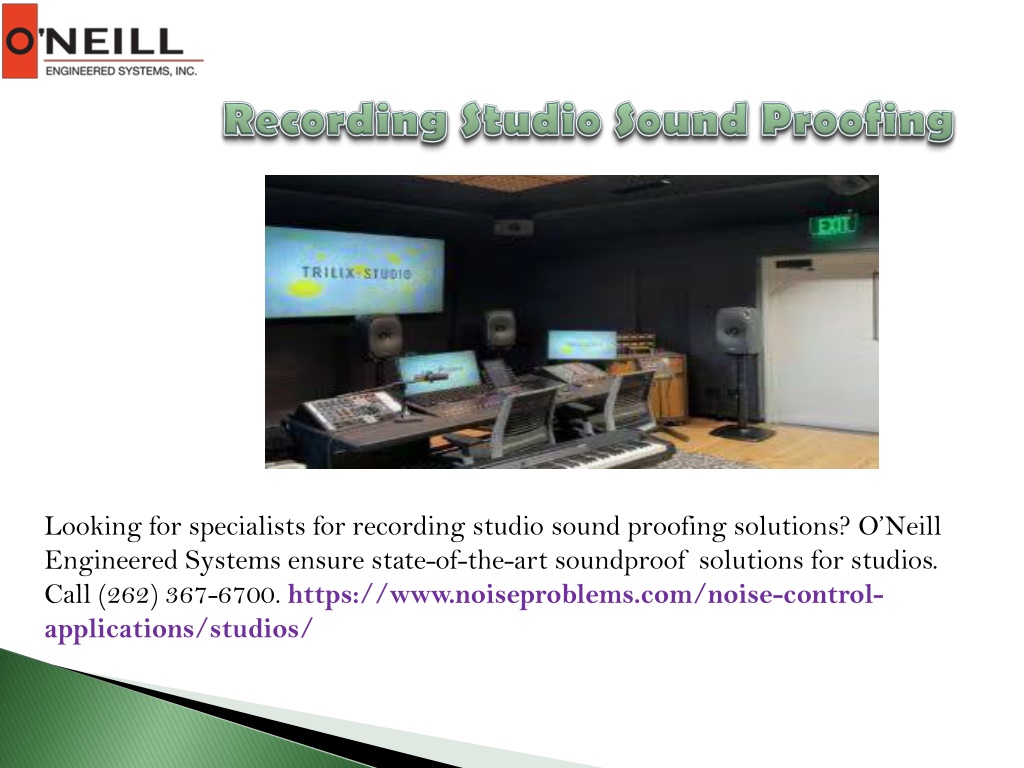 O'NEILL
ENGINEERED SYSTEMS, INC.

Recording Studio Sound Proofing

TRILIX STUDIO

EXIT

Looking for specialists for recording studio sound proofing solutions? O'Neill Engineered Systems ensure state-of-the-art soundproof solutions for studios. Call (262) 367-6700. https://www.noiseproblems.com/noise-control-applications/studios/